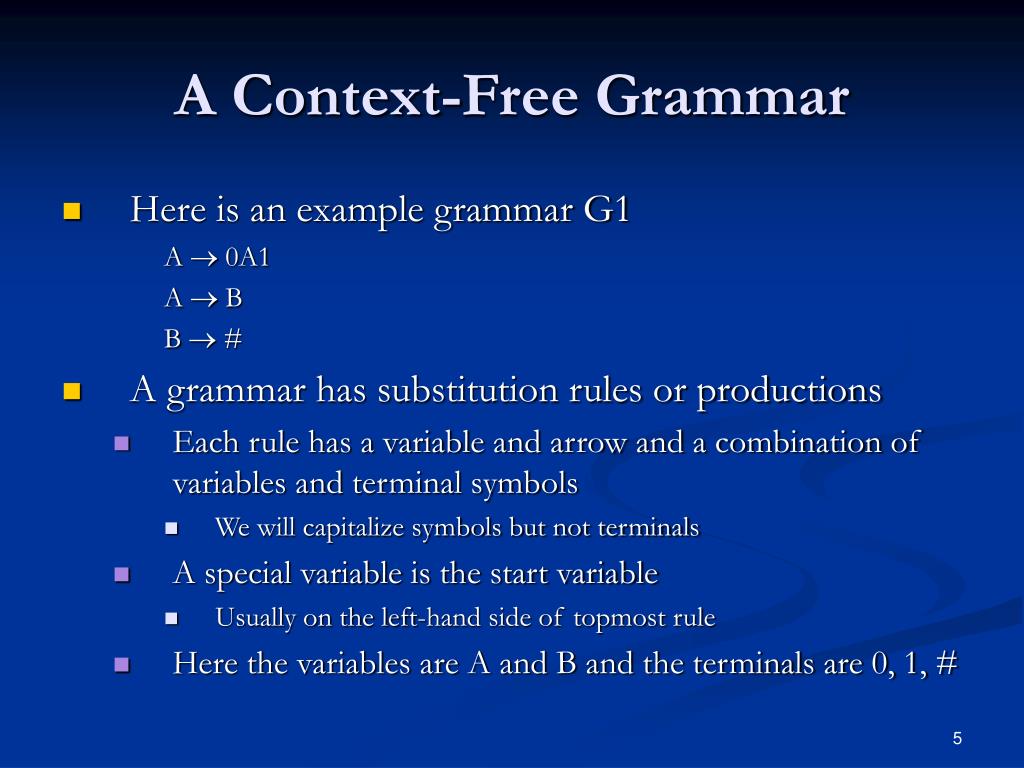 A Context-Free Grammar

Here is an example grammar G1

$A \rightarrow 0A1$

$A \rightarrow B$

$B \rightarrow \#$

A grammar has substitution rules or productions

Each rule has a variable and arrow and a combination of variables and terminal symbols

We will capitalize symbols but not terminals

A special variable is the start variable

Usually on the left-hand side of topmost rule

Here the variables are A and B and the terminals are 0, 1, #

5